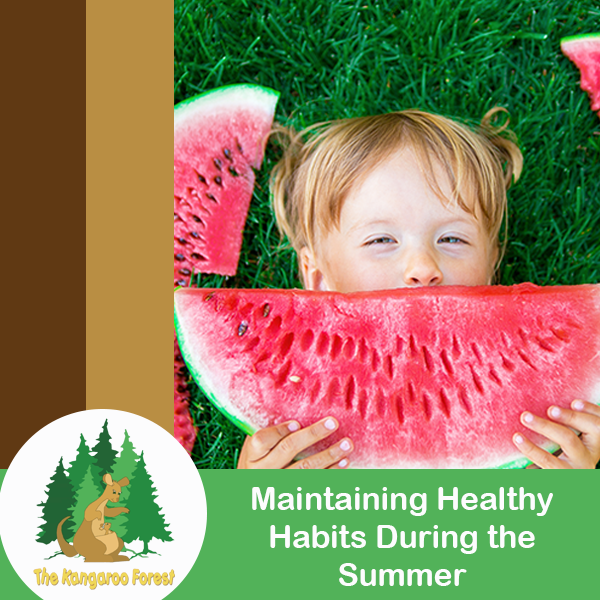 The Kangaroo Forest

Maintaining Healthy Habits During the Summer